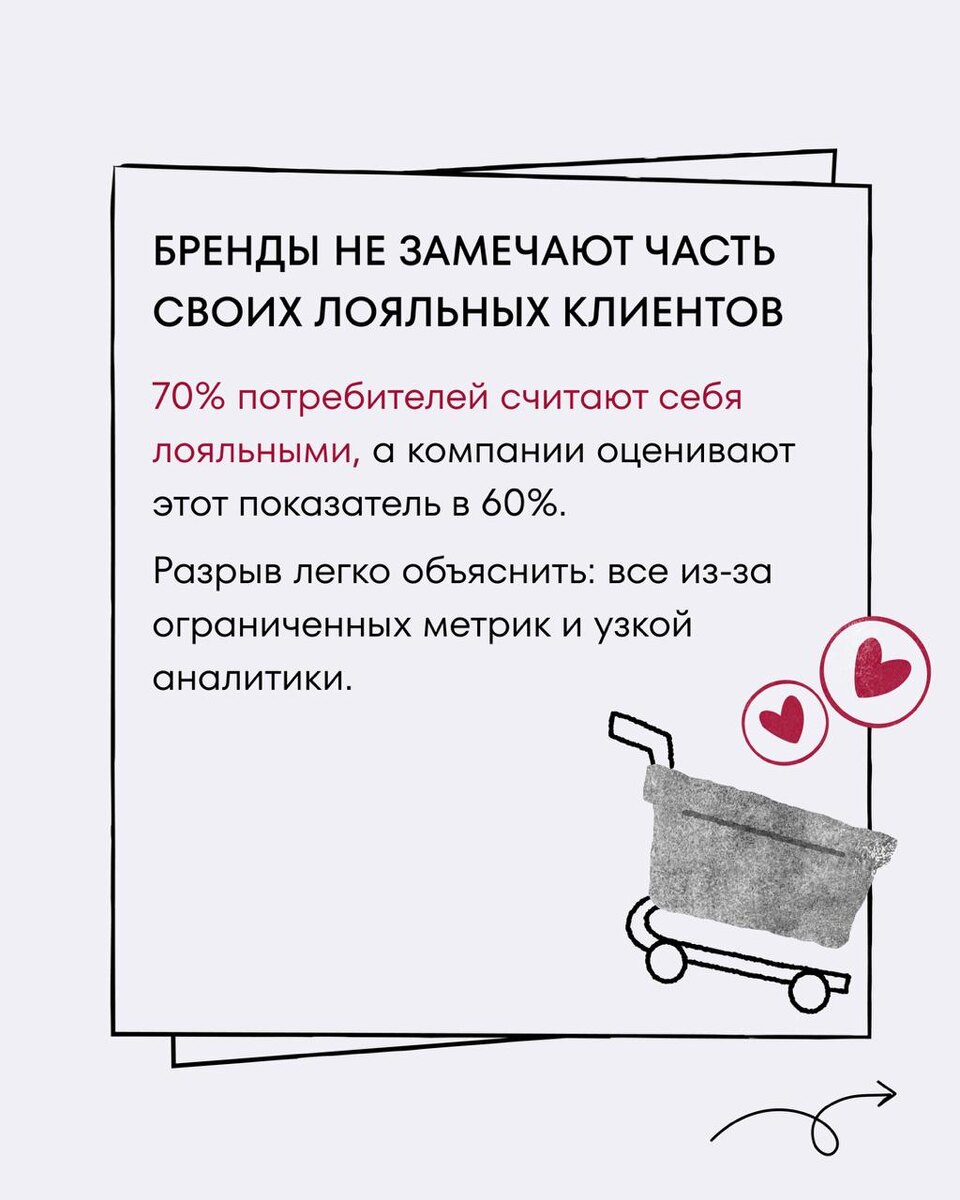 БРЕНДЫ НЕ ЗАМЕЧАЮТ ЧАСТЬ СВОИХ ЛОЯЛЬНЫХ КЛИЕНТОВ

70% потребителей считают себя лояльными, а компании оценивают этот показатель в 60%.

Разрыв легко объяснить: все из-за ограниченных метрик и узкой аналитики.